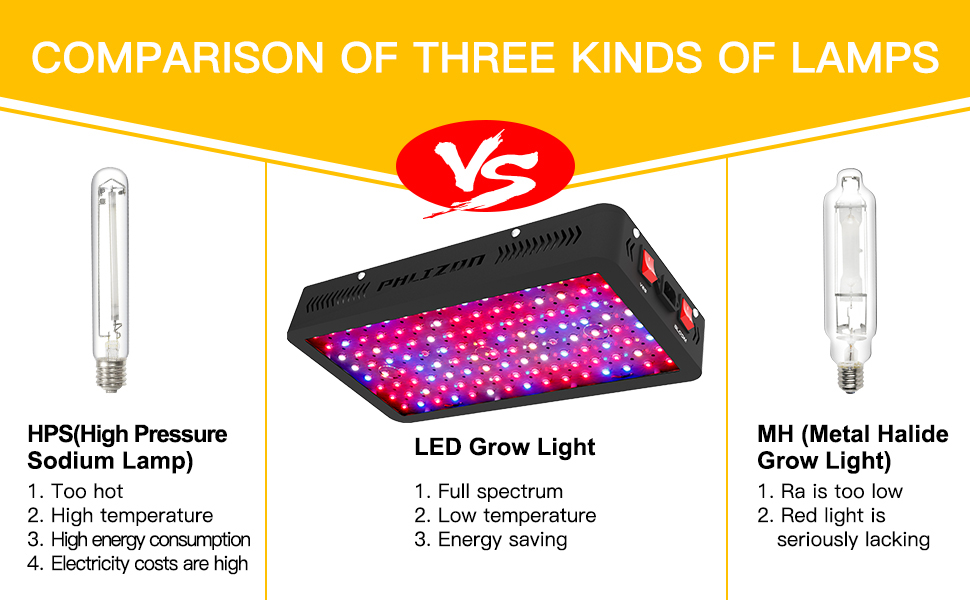 COMPARISON OF THREE KINDS OF LAMPS

VS

PHLIZON

HPS(High Pressure Sodium Lamp)
1. Too hot
2. High temperature
3. High energy consumption
4. Electricity costs are high

LED Grow Light
1. Full spectrum
2. Low temperature
3. Energy saving

MH (Metal Halide Grow Light)
1. Ra is too low
2. Red light is seriously lacking